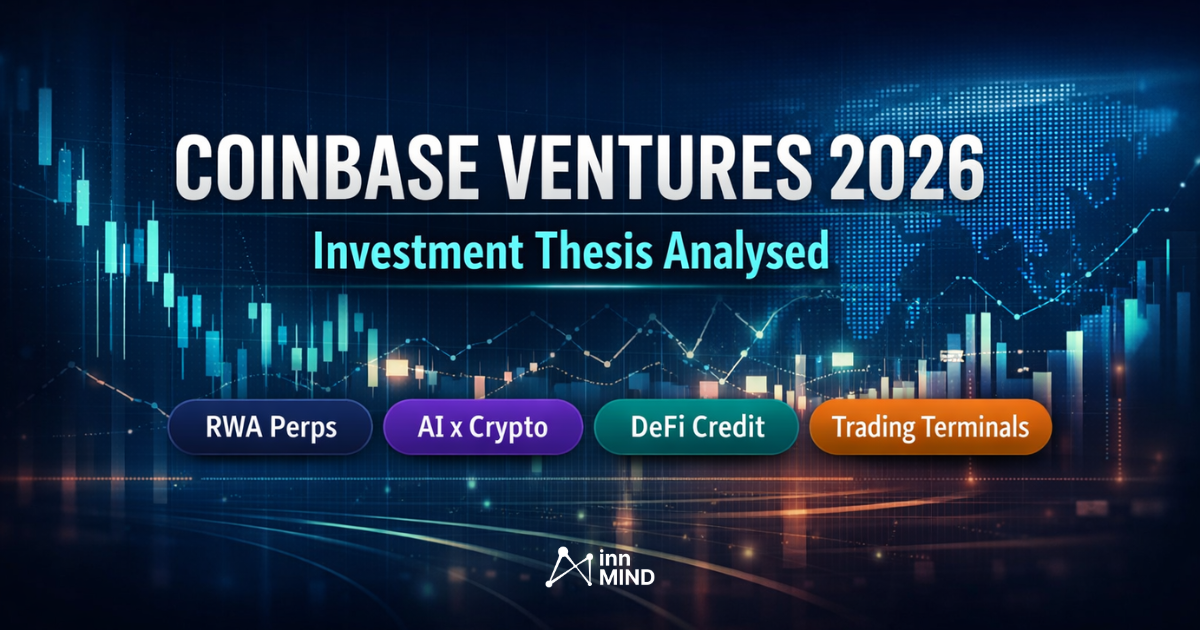 COINBASE VENTURES 2026

Investment Thesis Analysed

RWA Perps

AI x Crypto

DeFi Credit

Trading Terminals

inn MIND